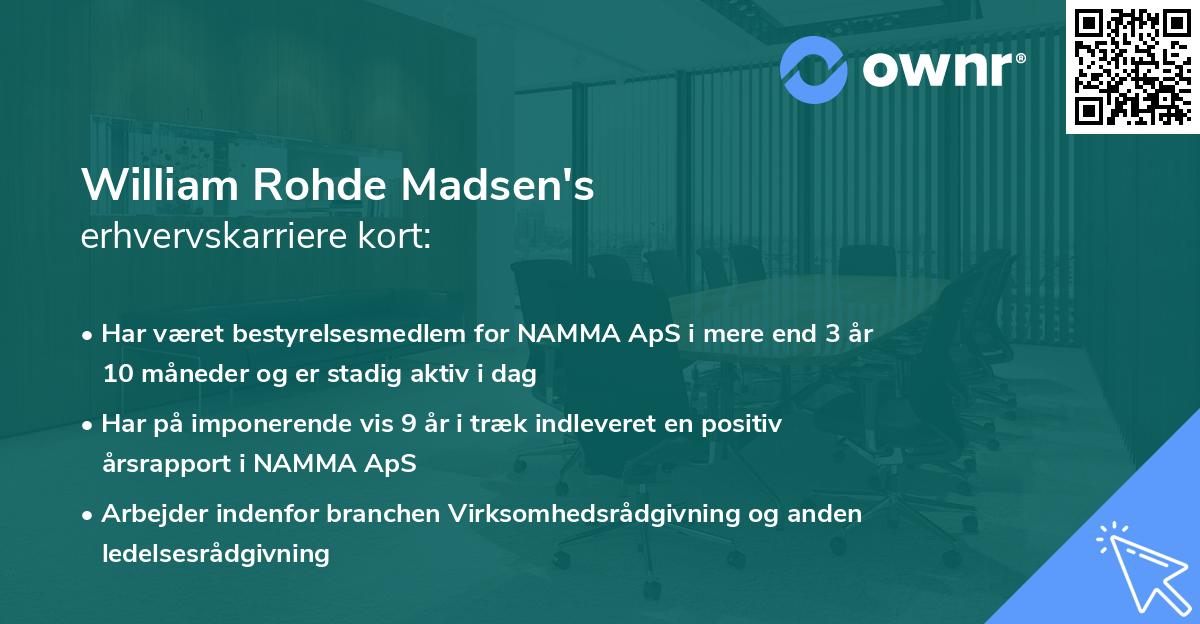 ownr®

William Rohde Madsen's
erhvervskarriere kort:

• Har været bestyrelsesmedlem for NAMMA ApS i mere end 3 år 10 måneder og er stadig aktiv i dag
• Har på imponerende vis 9 år i træk indleveret en positiv årsrapport i NAMMA ApS
• Arbejder indenfor branchen Virksomhedsrådgivning og anden ledelsesrådgivning